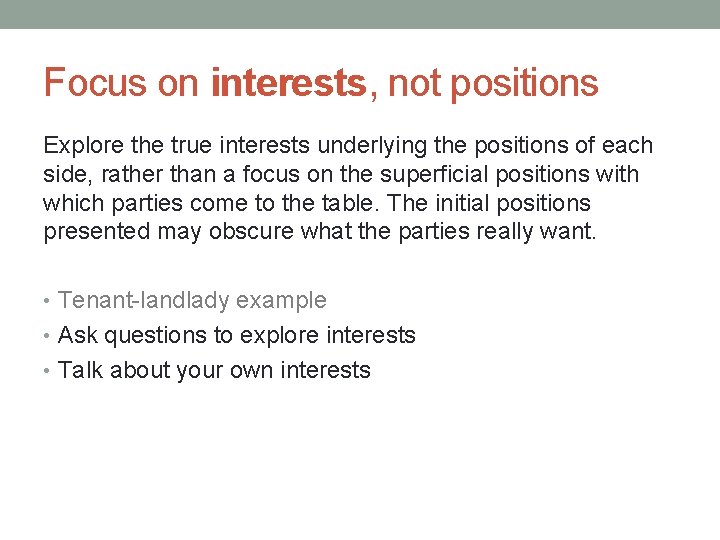 Focus on interests, not positions

Explore the true interests underlying the positions of each side, rather than a focus on the superficial positions with which parties come to the table. The initial positions presented may obscure what the parties really want.

• Tenant-landlady example
• Ask questions to explore interests
• Talk about your own interests